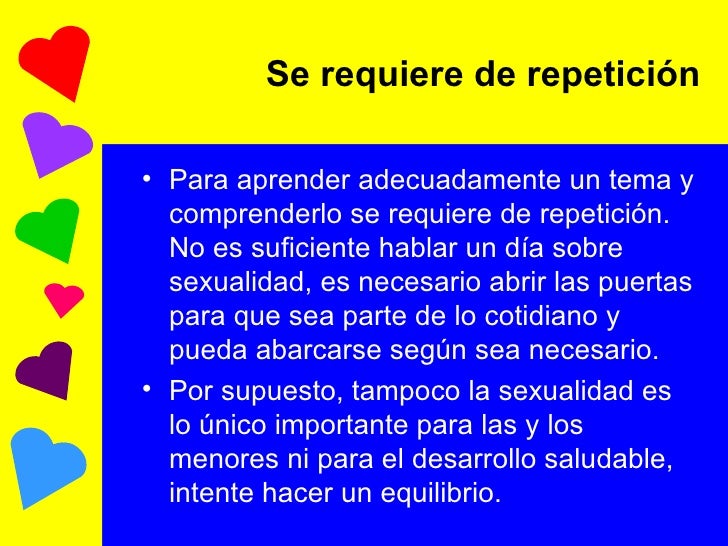 Se requiere de repetición

• Para aprender adecuadamente un tema y comprenderlo se requiere de repetición. No es suficiente hablar un día sobre sexualidad, es necesario abrir las puertas para que sea parte de lo cotidiano y pueda abarcarse según sea necesario.

• Por supuesto, tampoco la sexualidad es lo único importante para las y los menores ni para el desarrollo saludable, intente hacer un equilibrio.